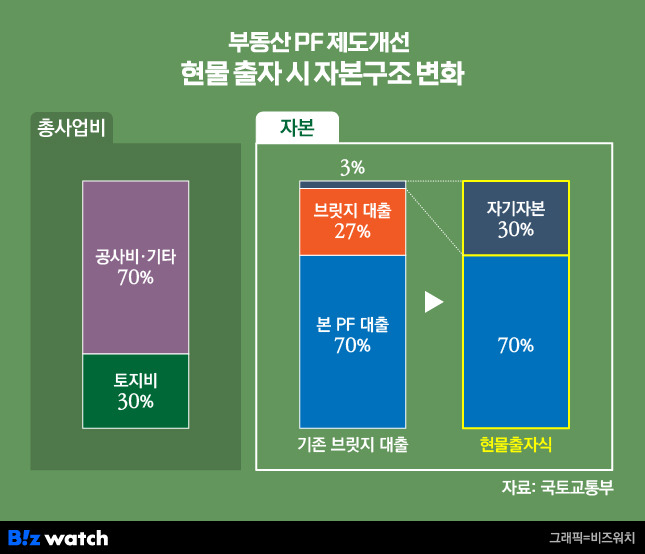 부동산 PF 제도개선
현물 출자 시 자본구조 변화

총사업비

공사비·기타
70%

토지비
30%

자본

3%

브릿지 대출
27%

본 PF 대출
70%

기존 브릿지 대출

자기자본
30%

70%

현물출자식

자료: 국토교통부

B!z watch

그래픽=비즈워치